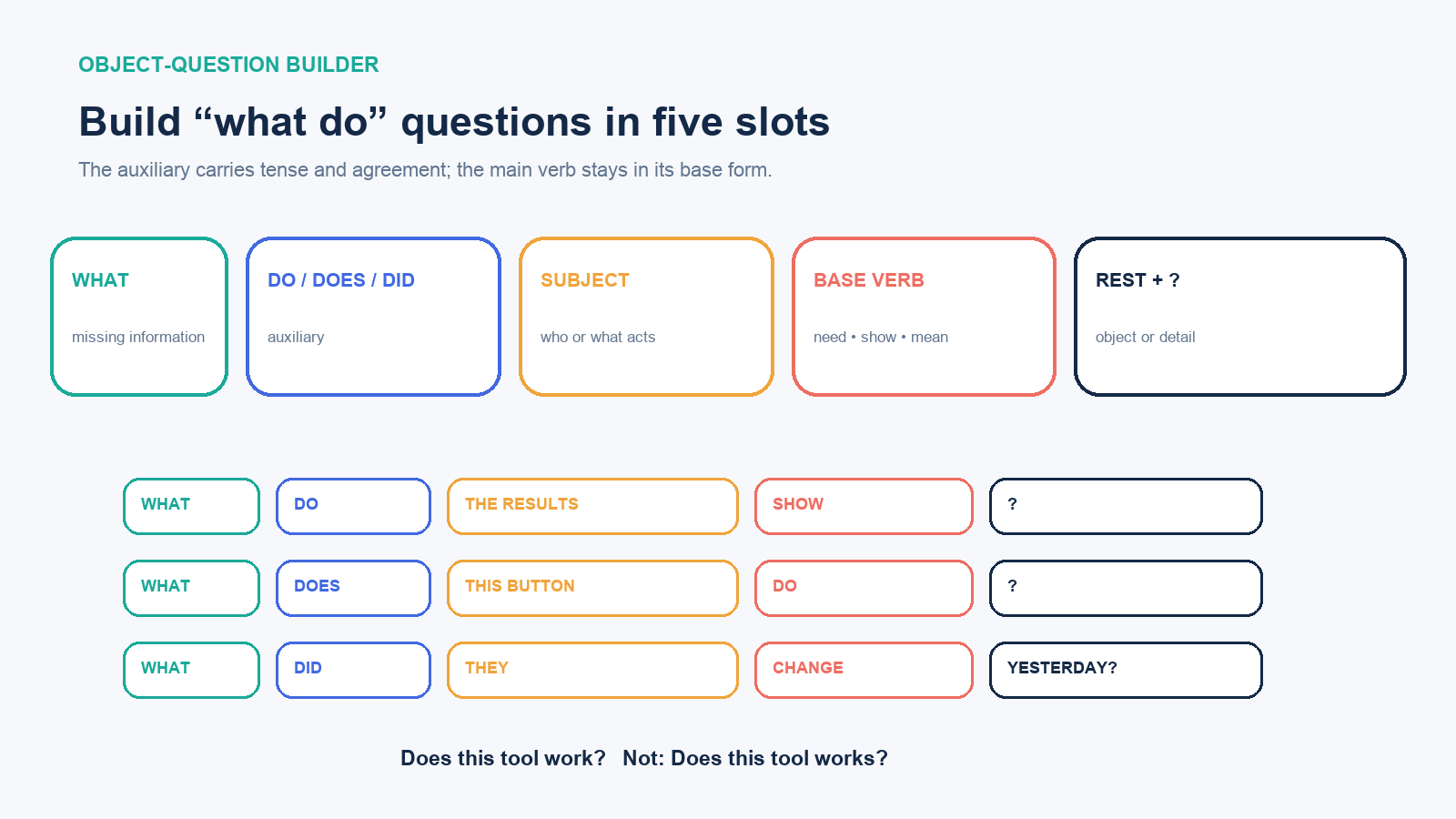 OBJECT-QUESTION BUILDER

Build "what do" questions in five slots

The auxiliary carries tense and agreement; the main verb stays in its base form.

WHAT
missing information

DO / DOES / DID
auxiliary

SUBJECT
who or what acts

BASE VERB
need • show • mean

REST + ?
object or detail

WHAT DO THE RESULTS SHOW ?

WHAT DOES THIS BUTTON DO ?

WHAT DID THEY CHANGE YESTERDAY?

Does this tool work? Not: Does this tool works?